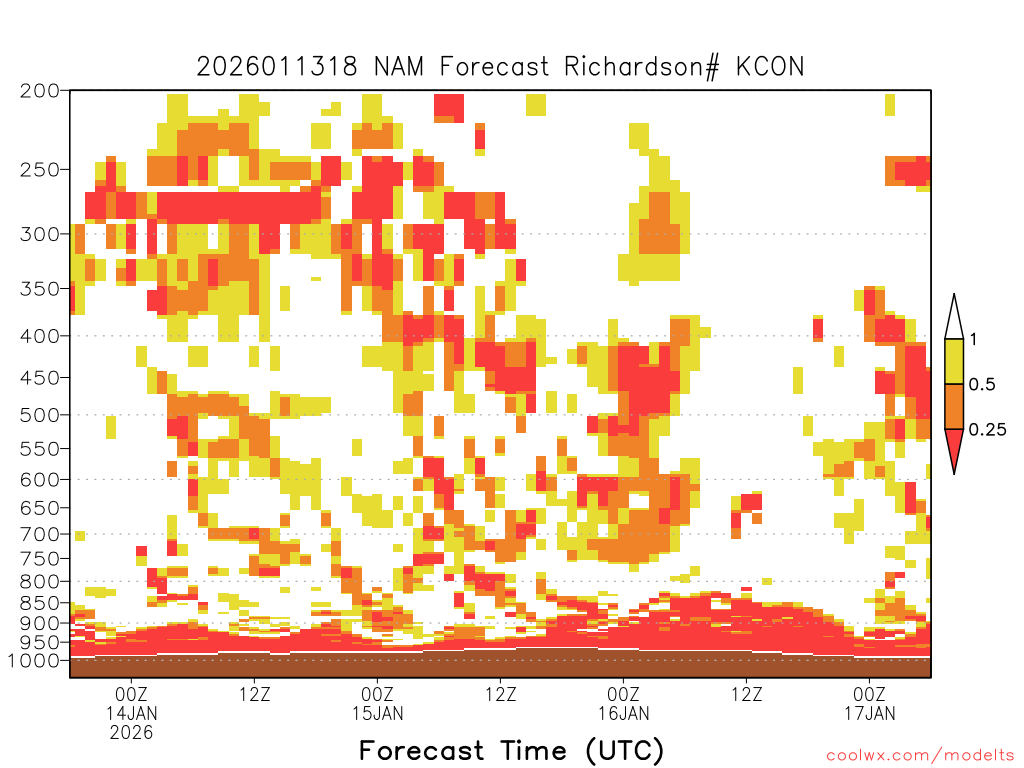 2026011318 NAM Forecast Richardson# KCON

200
250
300
350
400
450
500
550
600
650
700
750
800
850
900
950
1000

1
0.5
0.25

00Z
14JAN
2026
12Z
00Z
15JAN
12Z
00Z
16JAN
12Z
00Z
17JAN

Forecast Time (UTC)

coolwx.com/modelts